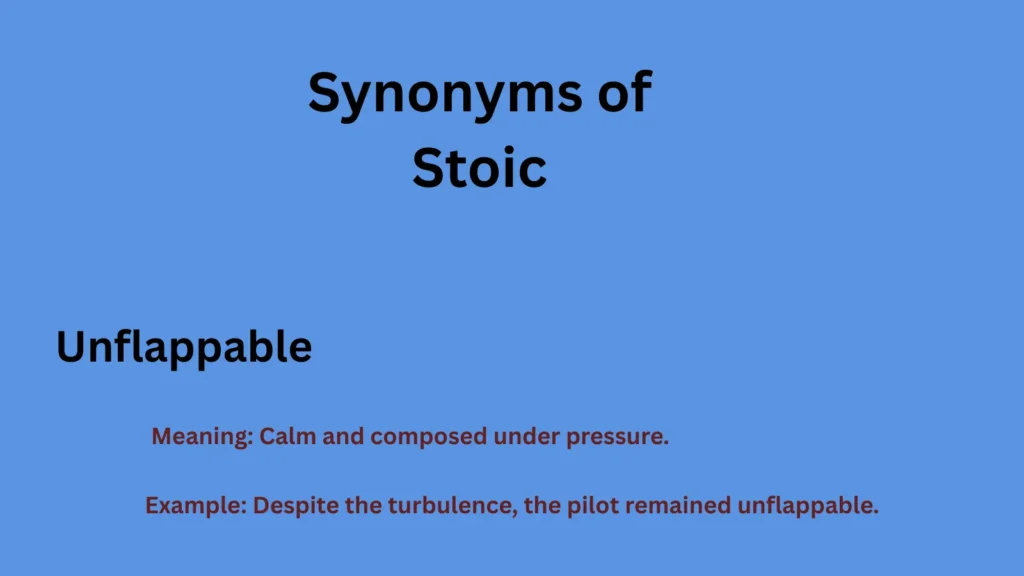 Synonyms of Stoic

Unflappable

Meaning: Calm and composed under pressure.

Example: Despite the turbulence, the pilot remained unflappable.